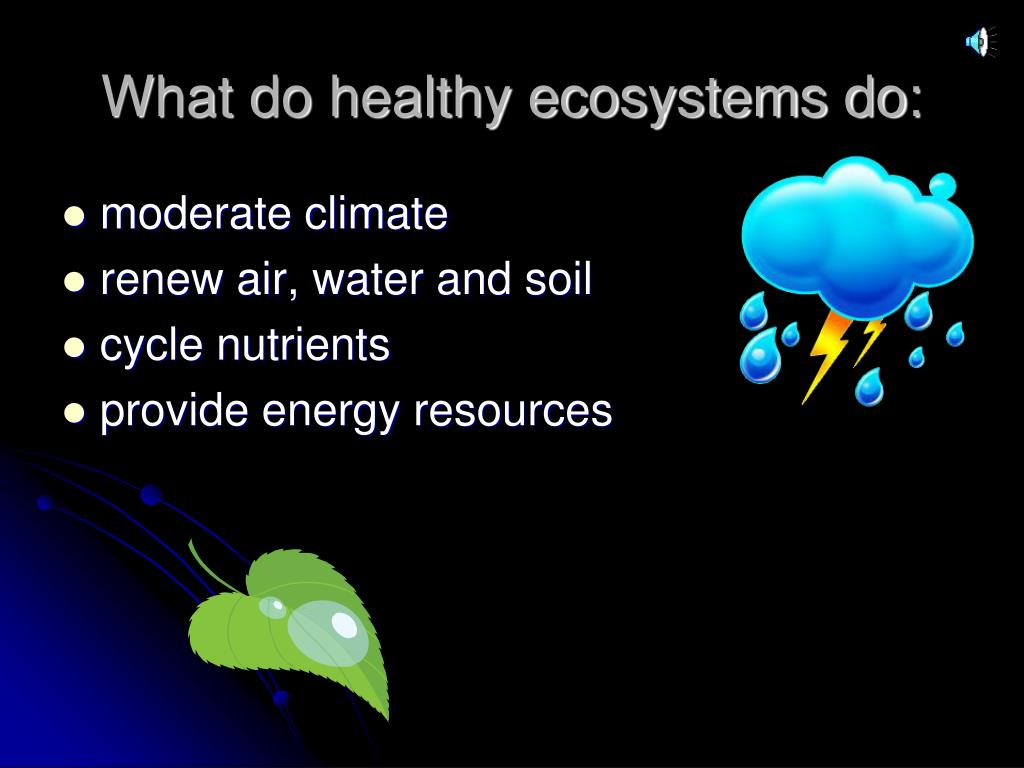 What do healthy ecosystems do:

- moderate climate
- renew air, water and soil
- cycle nutrients
- provide energy resources